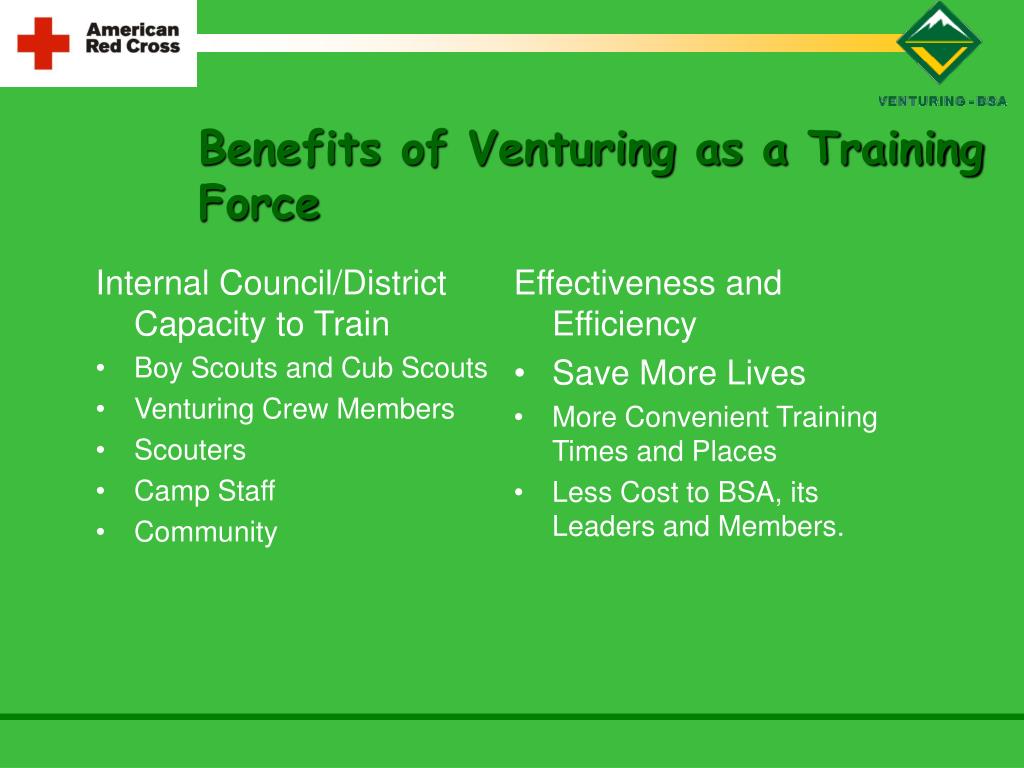 American Red Cross

VENTURING - BSA

Benefits of Venturing as a Training Force

Internal Council/District Capacity to Train
• Boy Scouts and Cub Scouts
• Venturing Crew Members
• Scouters
• Camp Staff
• Community

Effectiveness and Efficiency
• Save More Lives
• More Convenient Training Times and Places
• Less Cost to BSA, its Leaders and Members.